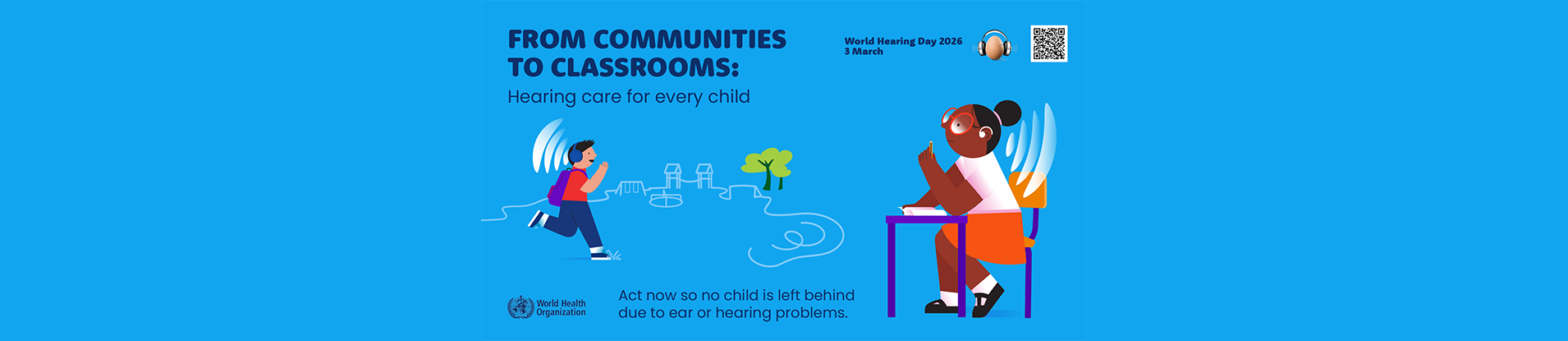 FROM COMMUNITIES TO CLASSROOMS:
Hearing care for every child

World Hearing Day 2026
3 March

World Health Organization

Act now so no child is left behind due to ear or hearing problems.